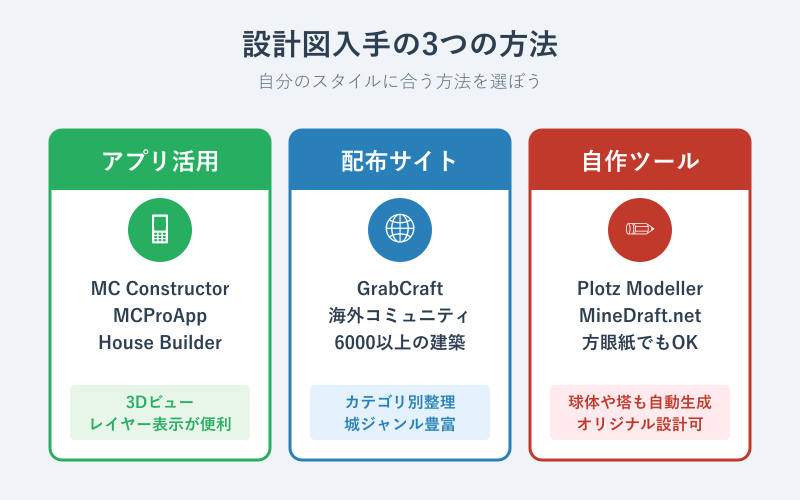 設計図入手の3つの方法

自分のスタイルに合う方法を選ぼう

アプリ活用

MC Constructor
MCProApp
House Builder

3Dビュー
レイヤー表示が便利

配布サイト

GrabCraft
海外コミュニティ
6000以上の建築

カテゴリ別整理
城ジャンル豊富

自作ツール

Plotz Modeller
MineDraft.net
方眼紙でもOK

球体や塔も自動生成
オリジナル設計可